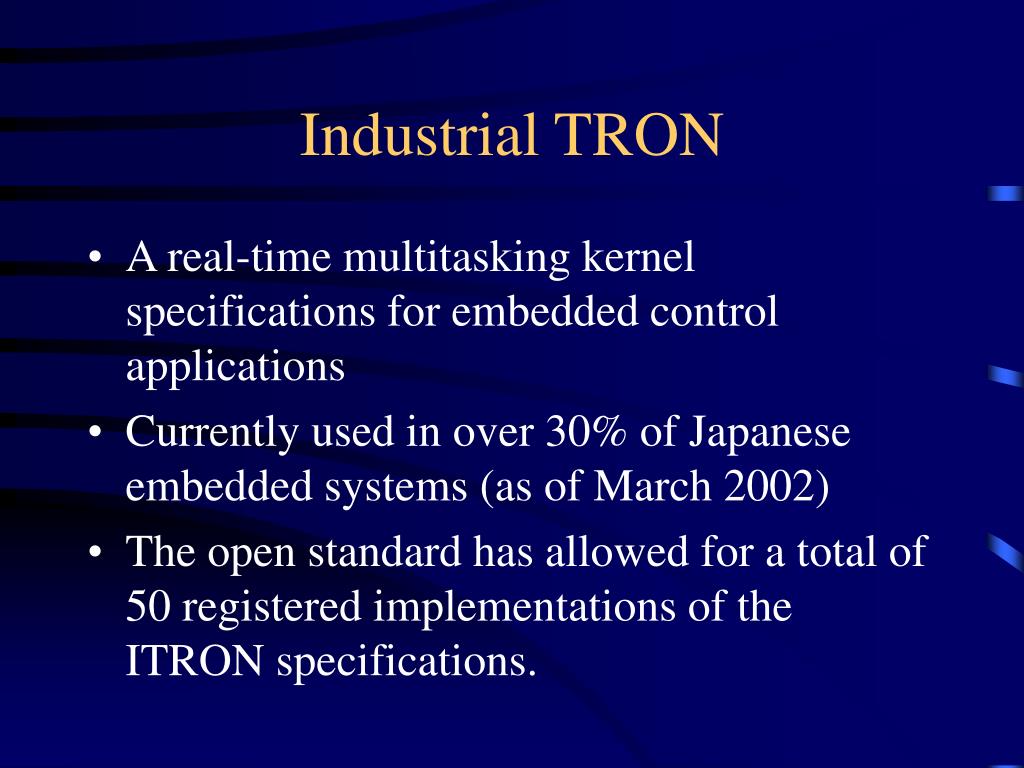 Industrial TRON

• A real-time multitasking kernel specifications for embedded control applications
• Currently used in over 30% of Japanese embedded systems (as of March 2002)
• The open standard has allowed for a total of 50 registered implementations of the ITRON specifications.